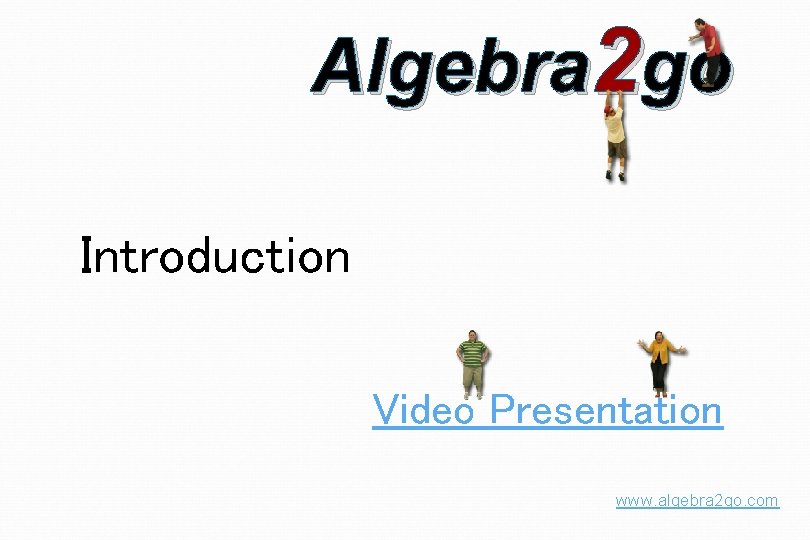 Algebra2go

Introduction

Video Presentation

www.algebra2go.com